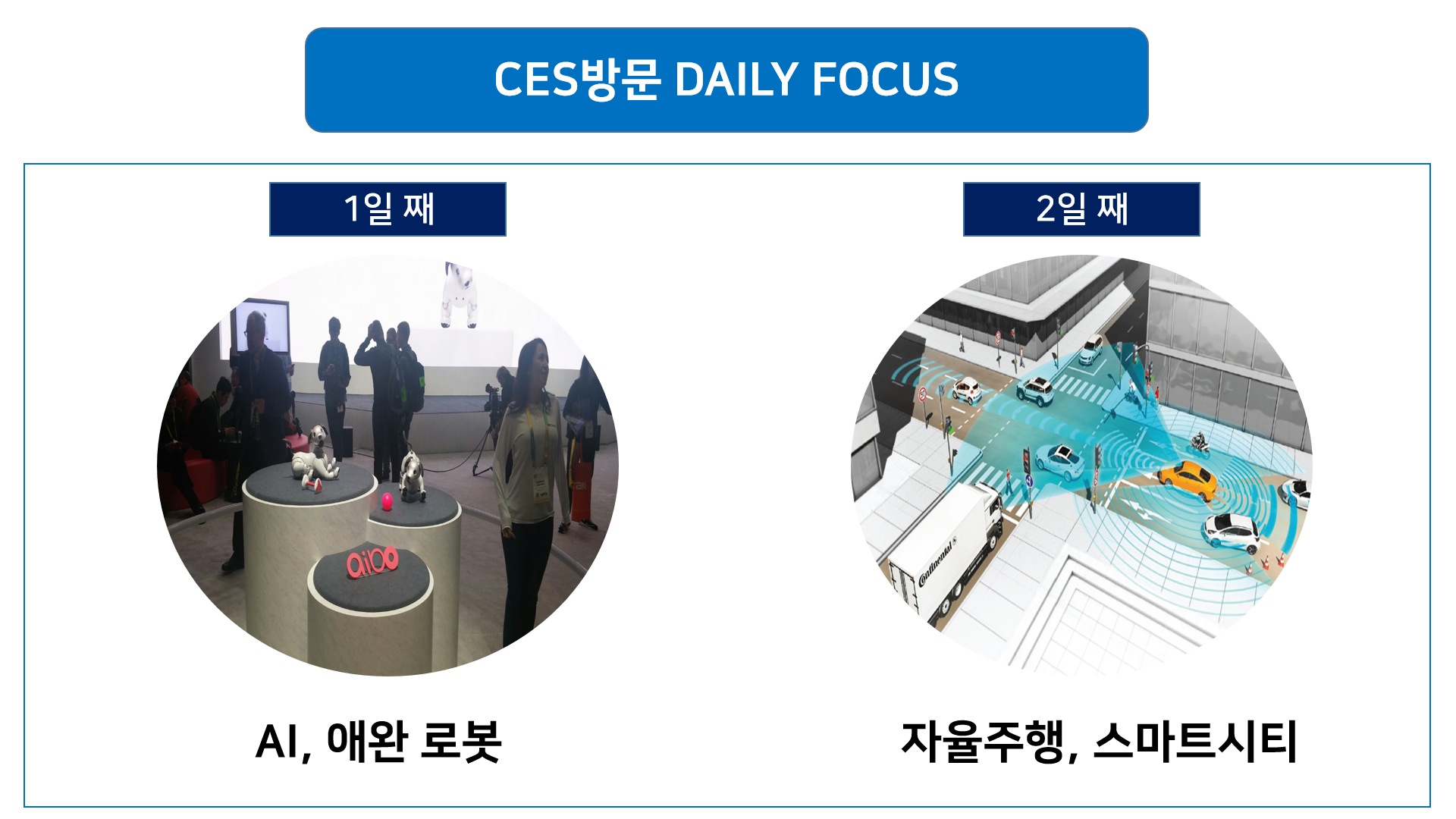 CES방문 DAILY FOCUS

1일 째

aibo

AI, 애완 로봇

2일 째

Continental

자율주행, 스마트시티